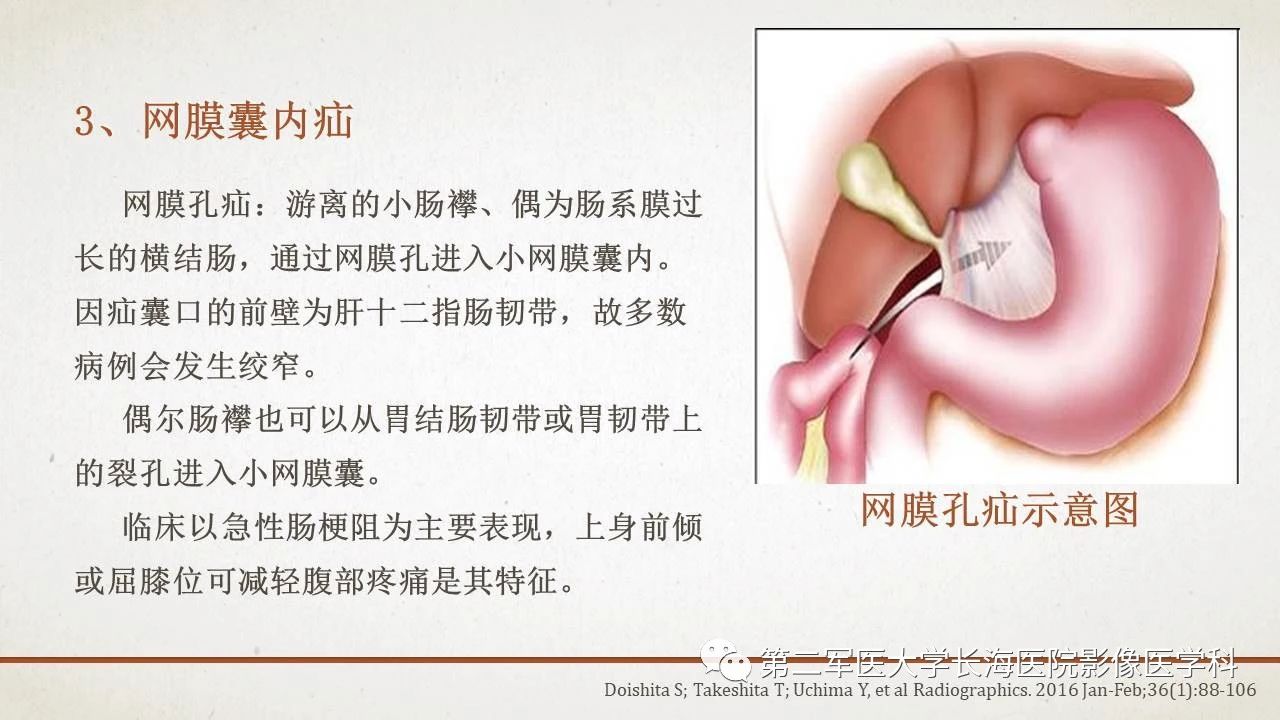 3、网膜囊内疝

网膜孔疝：游离的小肠襻、偶为肠系膜过长的横结肠，通过网膜孔进入小网膜囊内。因疝囊口的前壁为肝十二指肠韧带，故多数病例会发生绞窄。

偶尔肠襻也可以从胃结肠韧带或胃韧带上的裂孔进入小网膜囊。

临床以急性肠梗阻为主要表现，上身前倾或屈膝位可减轻腹部疼痛是其特征。

网膜孔疝示意图

第二军医大学长海医院影像医学科

Doishita S; Takeshita T; Uchima Y, et al Radiographics. 2016 Jan-Feb;36(1):88-106